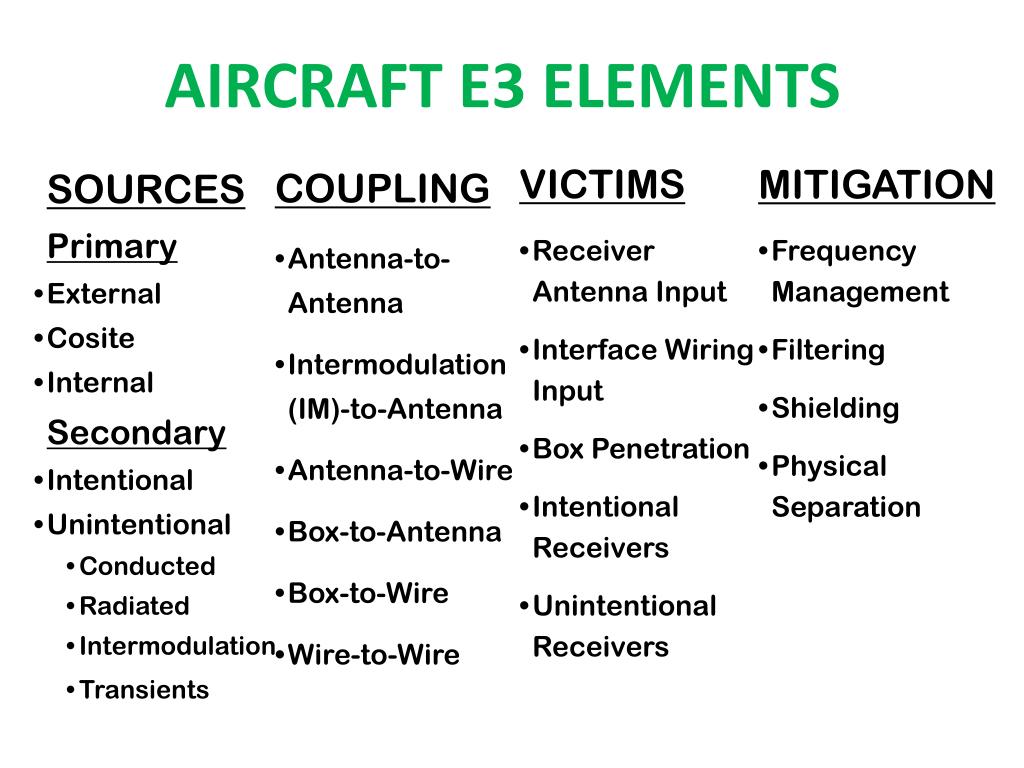 AIRCRAFT E3 ELEMENTS

SOURCES

Primary

•External
•Cosite
•Internal

Secondary

•Intentional
•Unintentional
•Conducted
•Radiated
•Intermodulation
•Transients

COUPLING

•Antenna-to-Antenna
•Intermodulation (IM)-to-Antenna
•Antenna-to-Wire
•Box-to-Antenna
•Box-to-Wire
•Wire-to-Wire

VICTIMS

•Receiver Antenna Input
•Interface Wiring Input
•Box Penetration
•Intentional Receivers
•Unintentional Receivers

MITIGATION

•Frequency Management
•Filtering
•Shielding
•Physical Separation